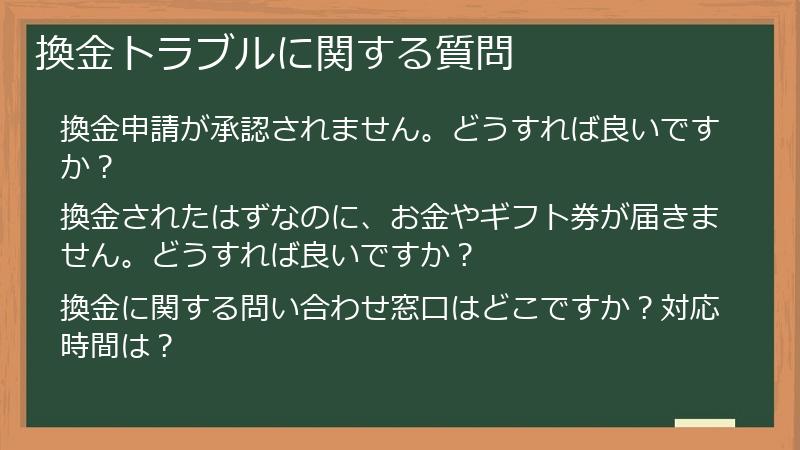 換金トラブルに関する質問

換金申請が承認されません。どうすれば良いですか？

換金されたはずなのに、お金やギフト券が届きません。どうすれば良いですか？

換金に関する問い合わせ窓口はどこですか？対応時間は？